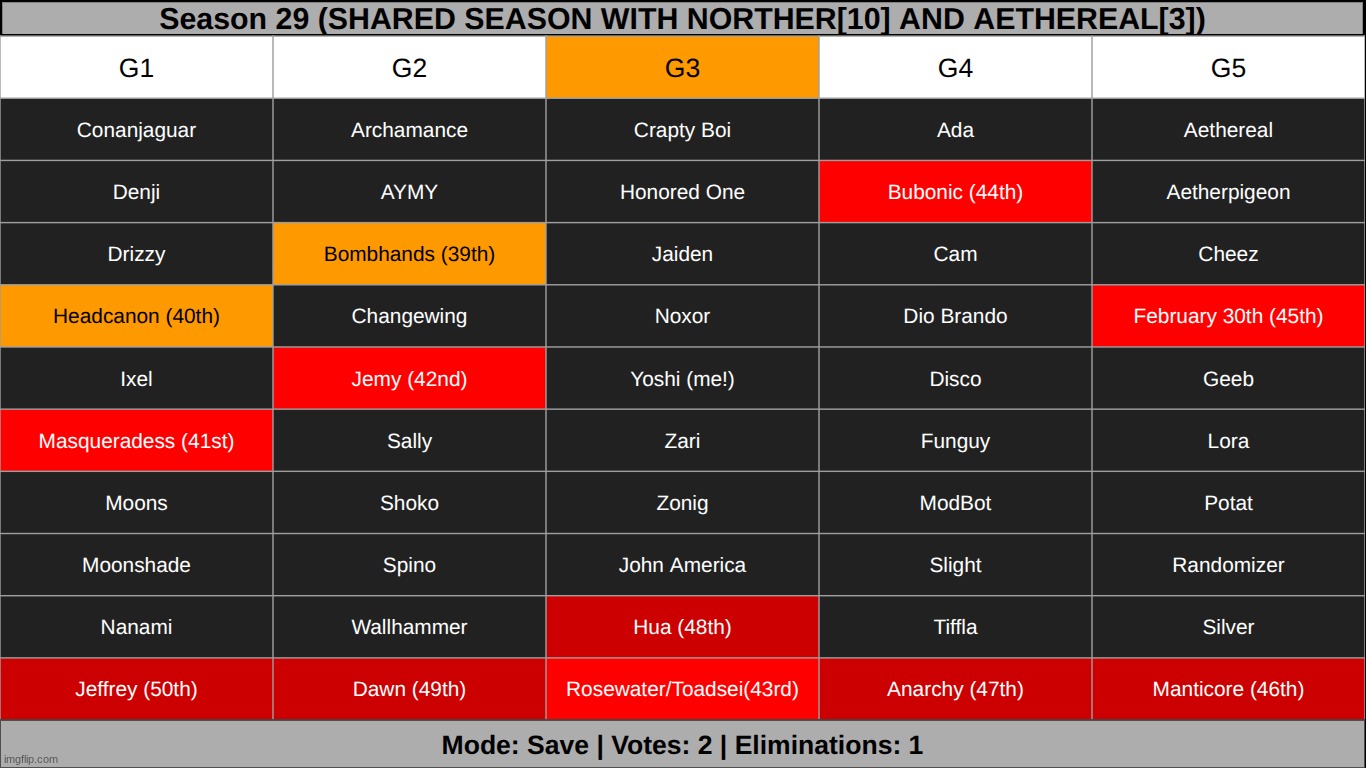 Season 29 (SHARED SEASON WITH NORTHER[10] AND AETHEREAL[3])

| G1 | G2 | G3 | G4 | G5 |
|---|---|---|---|---|
| Conanjaguar | Archamance | Crapty Boi | Ada | Aethereal |
| Denji | AYMY | Honored One | Bubonic (44th) | Aetherpigeon |
| Drizzy | Bombhands (39th) | Jaiden | Cam | Cheez |
| Headcanon (40th) | Changewing | Noxor | Dio Brando | February 30th (45th) |
| Ixel | Jemy (42nd) | Yoshi (me!) | Disco | Geeb |
| Masqueradess (41st) | Sally | Zari | Funguy | Lora |
| Moons | Shoko | Zonig | ModBot | Potat |
| Moonshade | Spino | John America | Slight | Randomizer |
| Nanami | Wallhammer | Hua (48th) | Tiffla | Silver |
| Jeffrey (50th) | Dawn (49th) | Rosewater/Toadsei(43rd) | Anarchy (47th) | Manticore (46th) |

Mode: Save | Votes: 2 | Eliminations: 1

imgflip.com